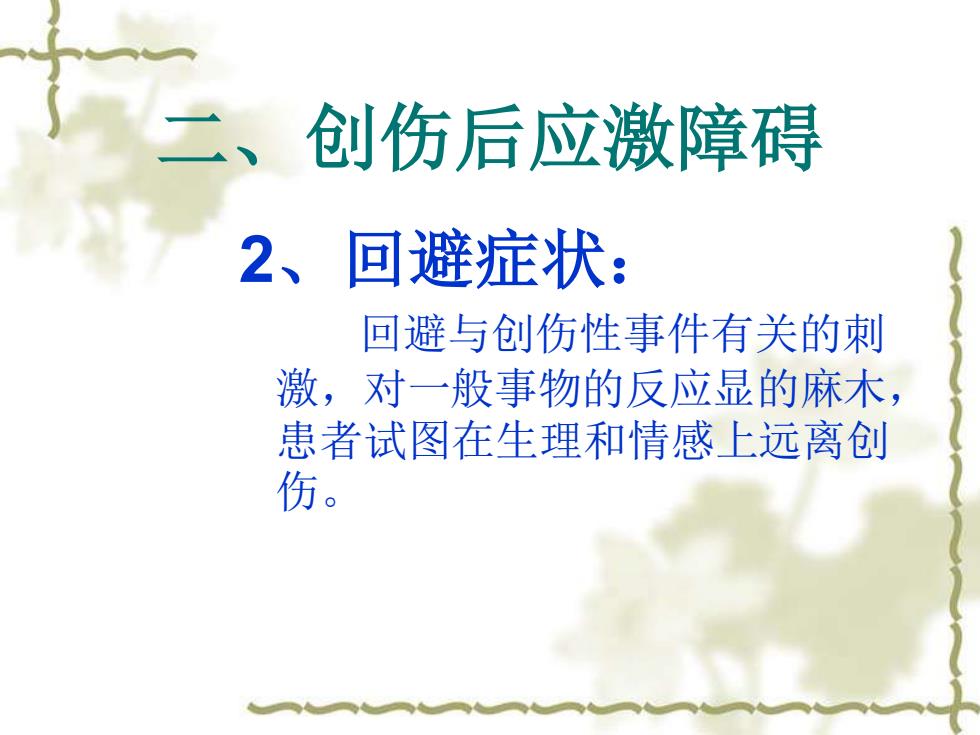 二、创伤后应激障碍

2、回避症状：

回避与创伤性事件有关的刺激，对一般事物的反应显的麻木，患者试图在生理和情感上远离创伤。